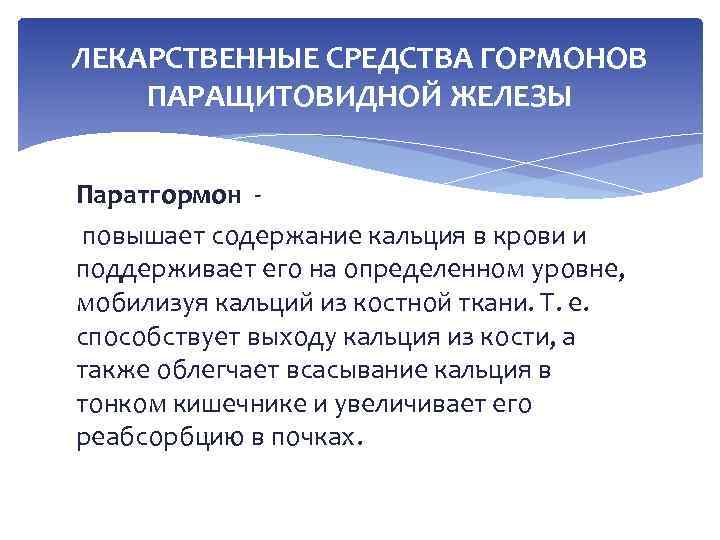 ЛЕКАРСТВЕННЫЕ СРЕДСТВА ГОРМОНОВ ПАРАЩИТОВИДНОЙ ЖЕЛЕЗЫ

Паратгормон -

повышает содержание кальция в крови и поддерживает его на определенном уровне, мобилизуя кальций из костной ткани. Т. е. способствует выходу кальция из кости, а также облегчает всасывание кальция в тонком кишечнике и увеличивает его реабсорбцию в почках.